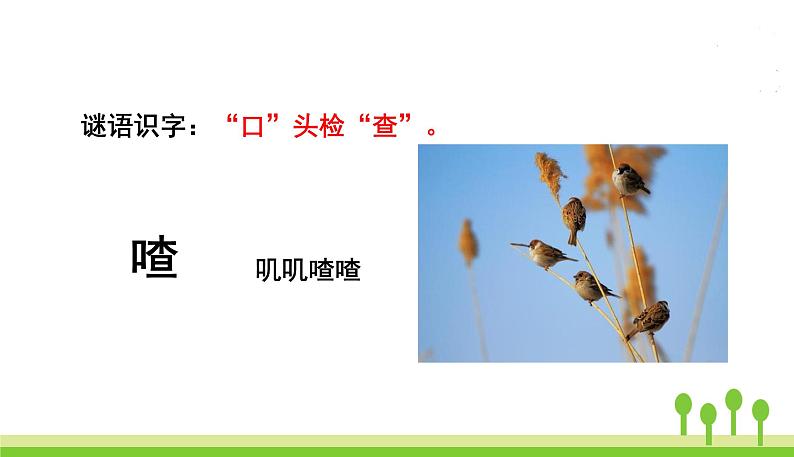 谜语识字：“口”头检“查”。

喳

叽叽喳喳